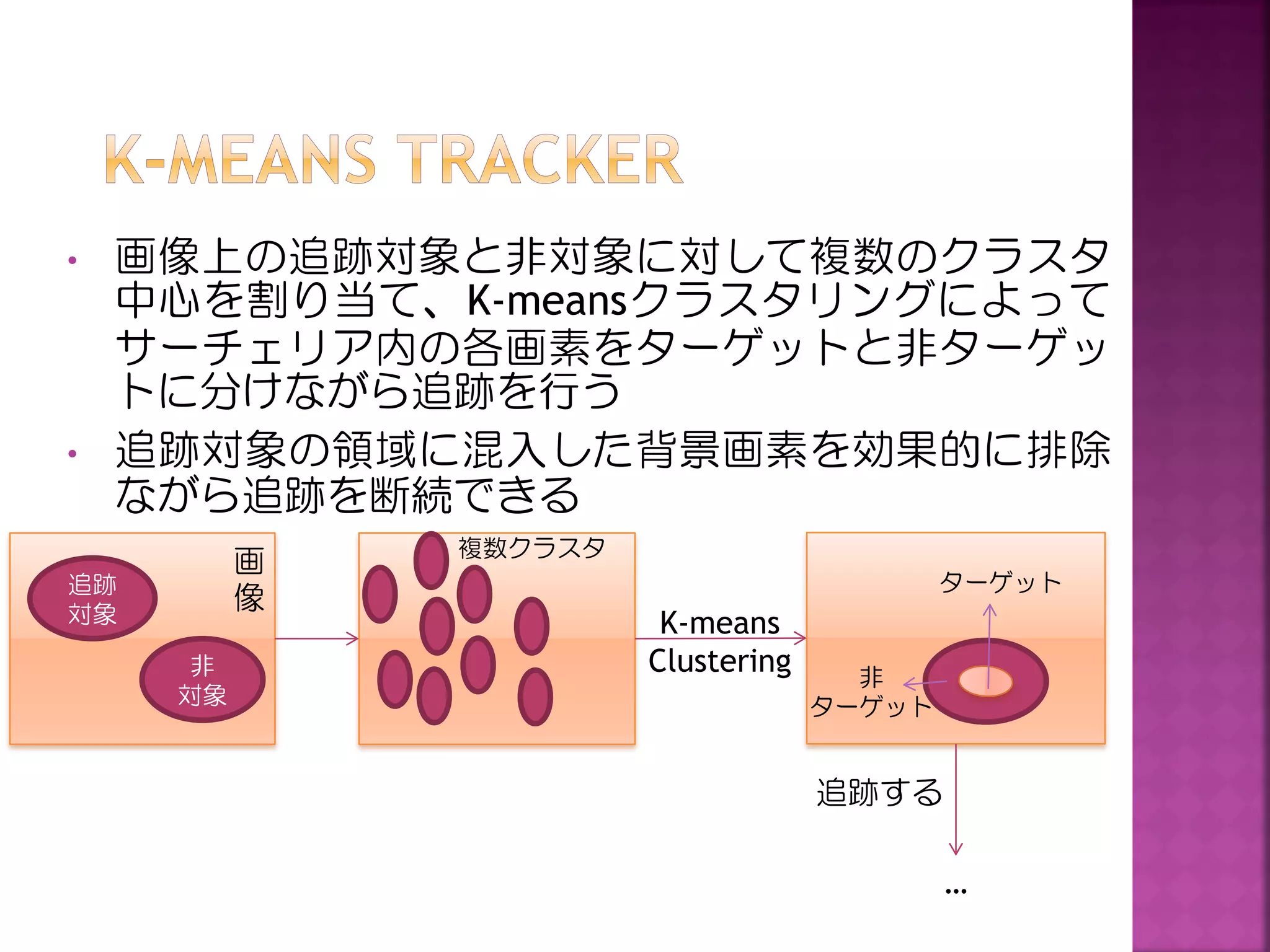 K-MEANS TRACKER

• 画像上の追跡対象と非対象に対して複数のクラスタ中心を割り当て、K-meansクラスタリングによってサーチェリア内の各画素をターゲットと非ターゲットに分けながら追跡を行う

• 追跡対象の領域に混入した背景画素を効果的に排除ながら追跡を断続できる

追跡対象

画像

非対象

複数クラスタ

K-means Clustering

ターゲット

非ターゲット

追跡する

...